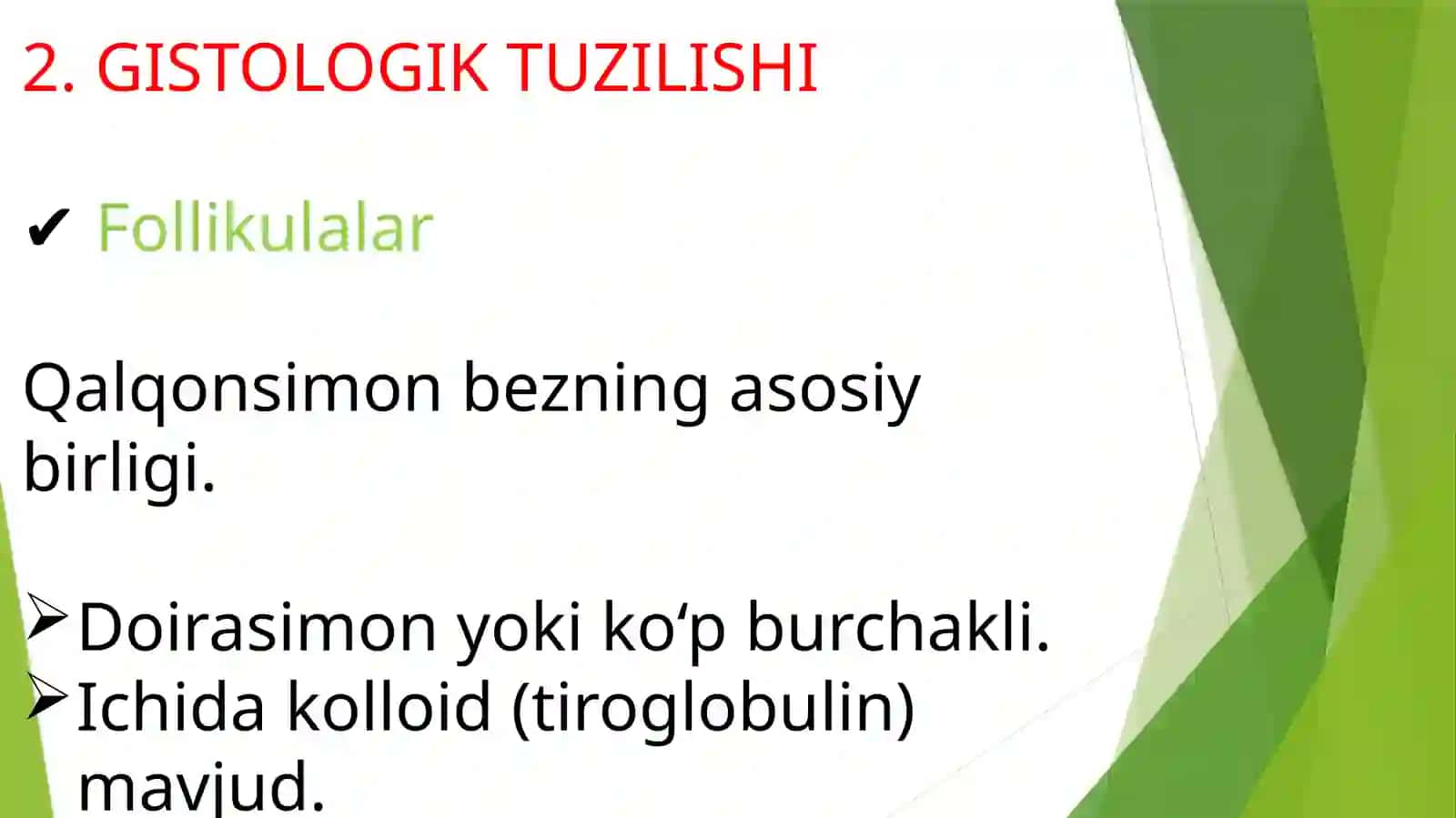 2. GISTOLOGIK TUZILISHI

✔ Follikulalar

Qalqonsimon bezning asosiy birligi.

➢ Doirasimon yoki ko‘p burchakli.
➢ Ichida kolloid (tiroglobulin) mavjud.